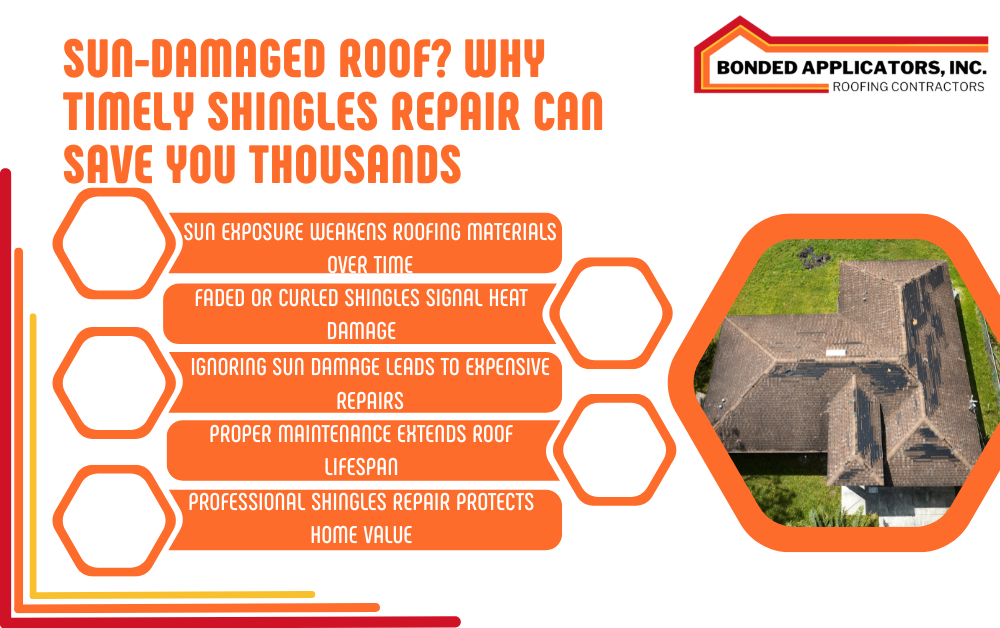 SUN-DAMAGED ROOF? WHY TIMELY SHINGLES REPAIR CAN SAVE YOU THOUSANDS

BONDED APPLICATORS, INC.
ROOFING CONTRACTORS

SUN EXPOSURE WEAKENS ROOFING MATERIALS OVER TIME

FADED OR CURLED SHINGLES SIGNAL HEAT DAMAGE

IGNORING SUN DAMAGE LEADS TO EXPENSIVE REPAIRS

PROPER MAINTENANCE EXTENDS ROOF LIFESPAN

PROFESSIONAL SHINGLES REPAIR PROTECTS HOME VALUE